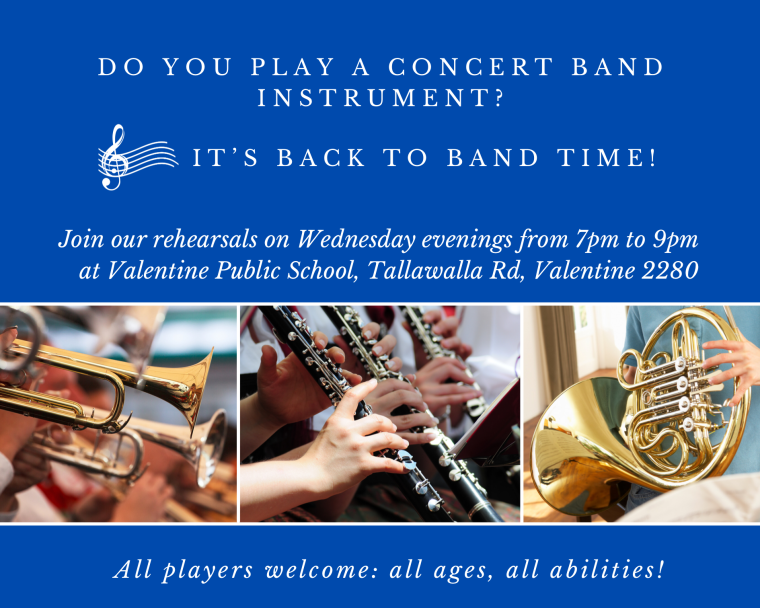 DO YOU PLAY A CONCERT BAND INSTRUMENT?

IT'S BACK TO BAND TIME!

Join our rehearsals on Wednesday evenings from 7pm to 9pm at Valentine Public School, Tallawalla Rd, Valentine 2280

All players welcome: all ages, all abilities!